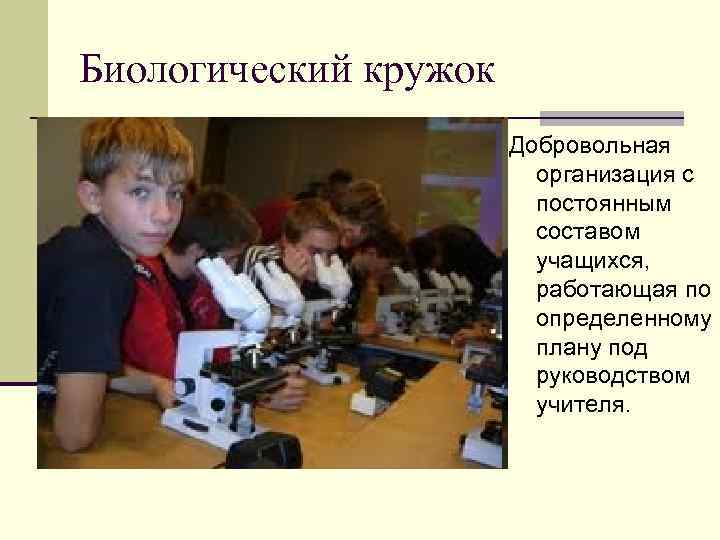 Биологический кружок

Добровольная организация с постоянным составом учащихся, работающая по определенному плану под руководством учителя.